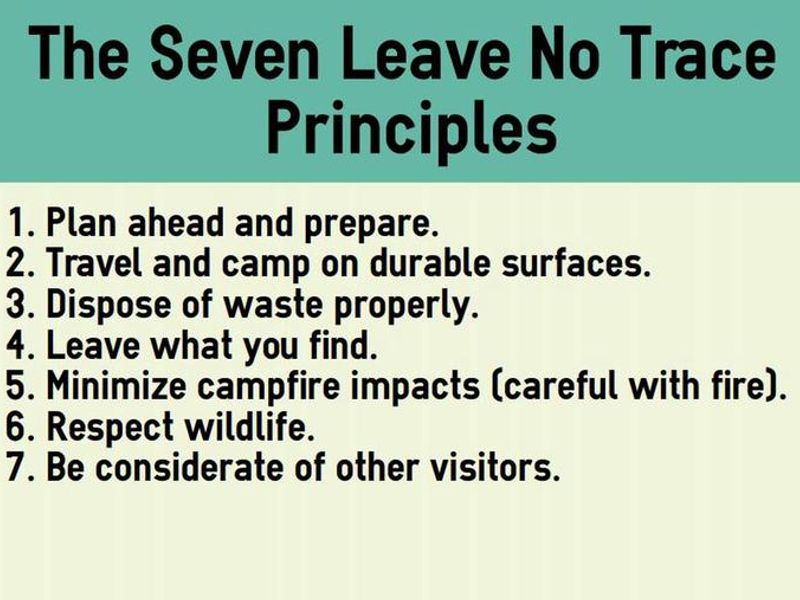 The Seven Leave No Trace Principles

1. Plan ahead and prepare.
2. Travel and camp on durable surfaces.
3. Dispose of waste properly.
4. Leave what you find.
5. Minimize campfire impacts (careful with fire).
6. Respect wildlife.
7. Be considerate of other visitors.